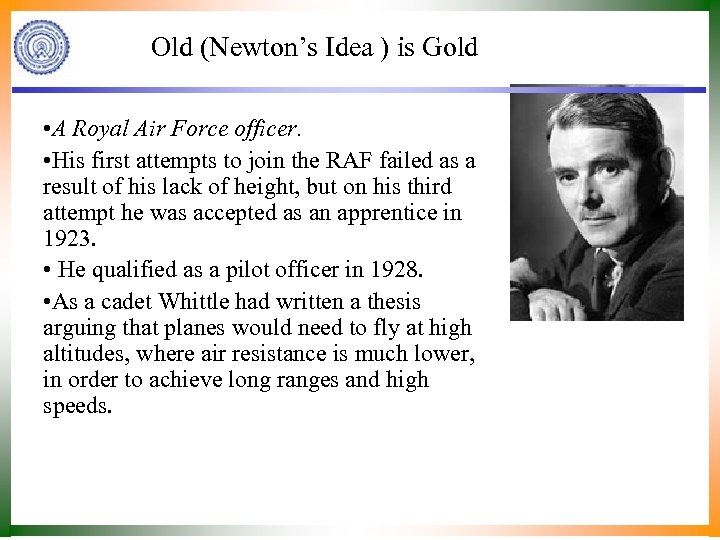 Old (Newton's Idea ) is Gold

•A Royal Air Force officer.

•His first attempts to join the RAF failed as a result of his lack of height, but on his third attempt he was accepted as an apprentice in 1923.

• He qualified as a pilot officer in 1928.

•As a cadet Whittle had written a thesis arguing that planes would need to fly at high altitudes, where air resistance is much lower, in order to achieve long ranges and high speeds.